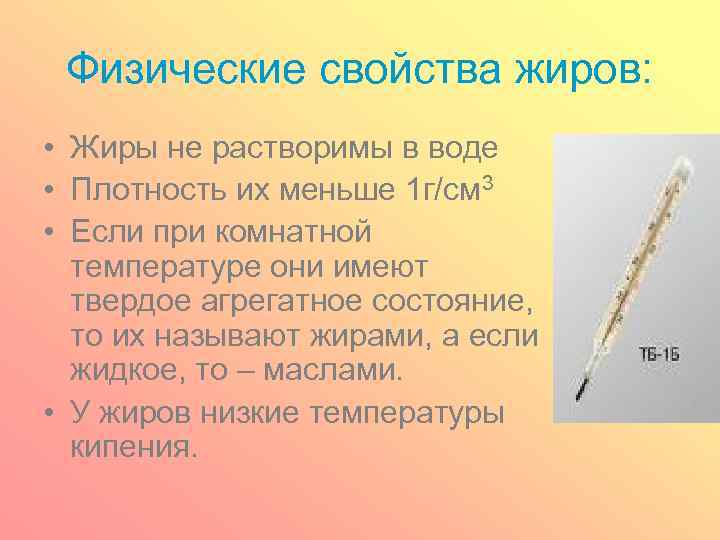 Физические свойства жиров:

• Жиры не растворимы в воде
• Плотность их меньше 1г/см$^3$
• Если при комнатной температуре они имеют твердое агрегатное состояние, то их называют жирами, а если жидкое, то – маслами.
• У жиров низкие температуры кипения.

ТБ-1Б